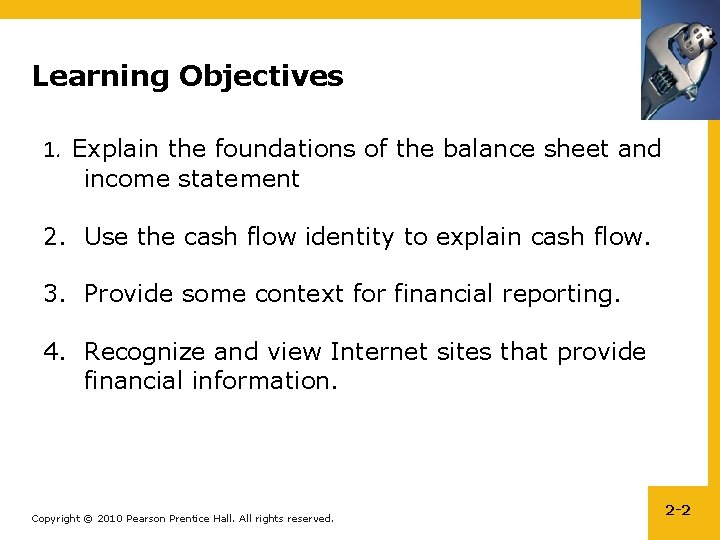 Learning Objectives

1. Explain the foundations of the balance sheet and income statement

2. Use the cash flow identity to explain cash flow.

3. Provide some context for financial reporting.

4. Recognize and view Internet sites that provide financial information.

Copyright © 2010 Pearson Prentice Hall. All rights reserved.

2-2